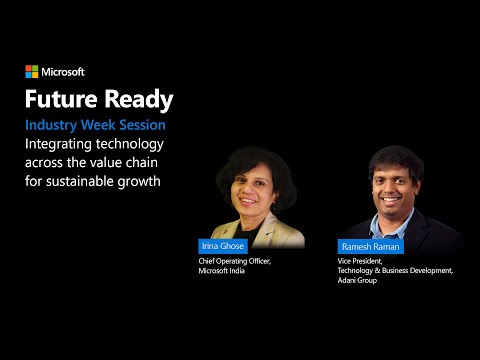 Microsoft

Future Ready

Industry Week Session

Integrating technology across the value chain for sustainable growth

Irina Ghose

Chief Operating Officer, Microsoft India

Ramesh Raman

Vice President, Technology & Business Development, Adani Group